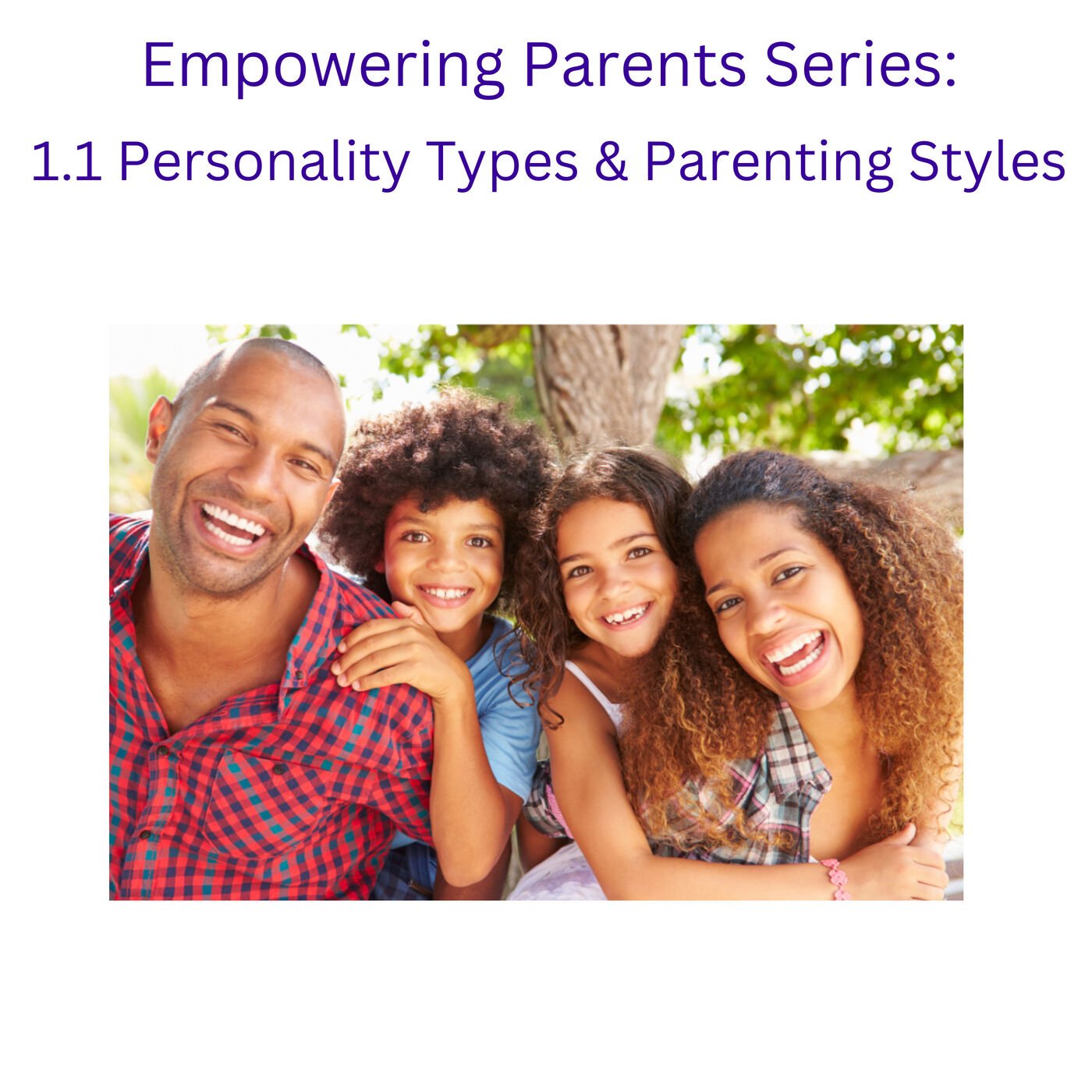 Empowering Parents Series:

1.1 Personality Types & Parenting Styles